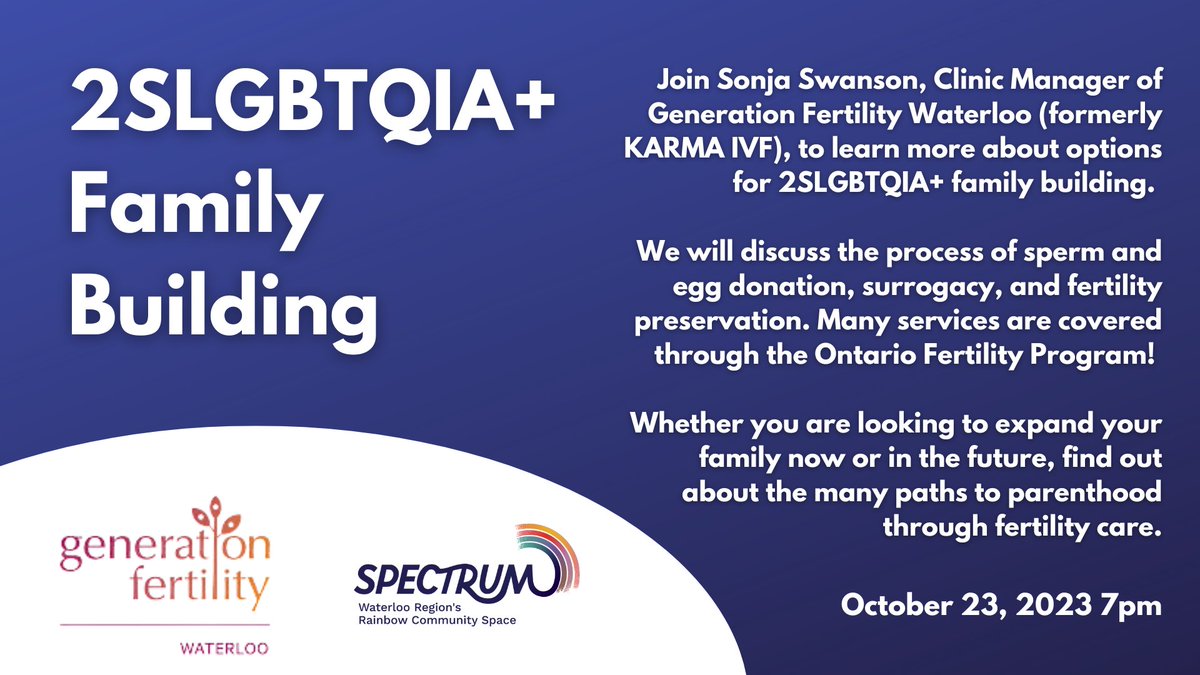 2SLGBTQIA+ Family Building

Join Sonja Swanson, Clinic Manager of Generation Fertility Waterloo (formerly KARMA IVF), to learn more about options for 2SLGBTQIA+ family building.

We will discuss the process of sperm and egg donation, surrogacy, and fertility preservation. Many services are covered through the Ontario Fertility Program!

Whether you are looking to expand your family now or in the future, find out about the many paths to parenthood through fertility care.

October 23, 2023 7pm

generation fertility
WATERLOO

SPECTRUM
Waterloo Region's Rainbow Community Space